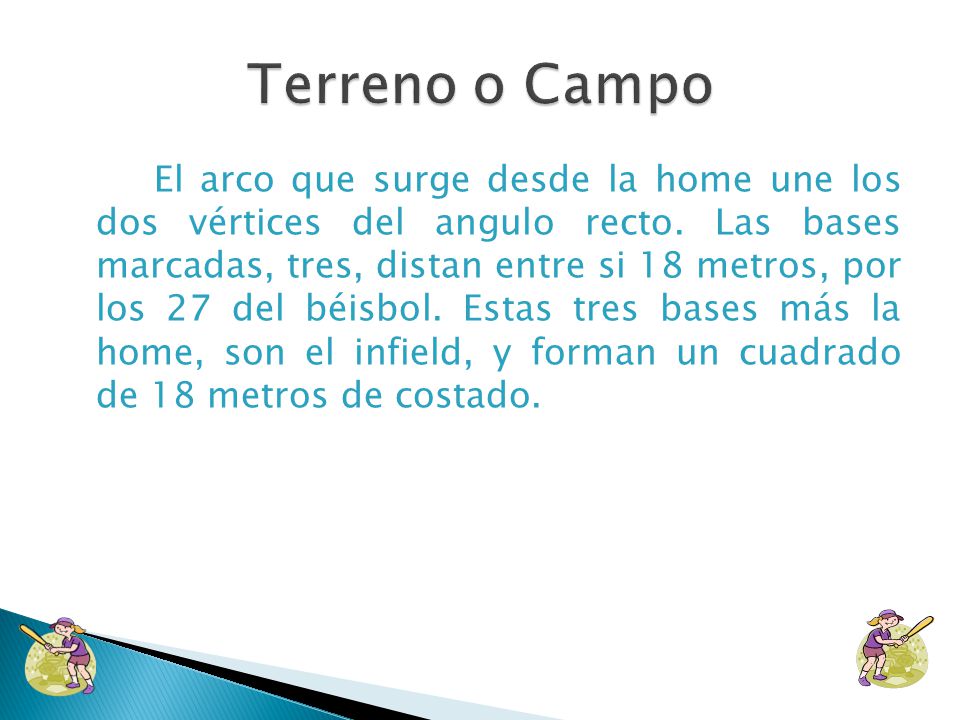 Terreno o Campo

El arco que surge desde la home une los dos vértices del angulo recto. Las bases marcadas, tres, distan entre si 18 metros, por los 27 del béisbol. Estas tres bases más la home, son el infield, y forman un cuadrado de 18 metros de costado.